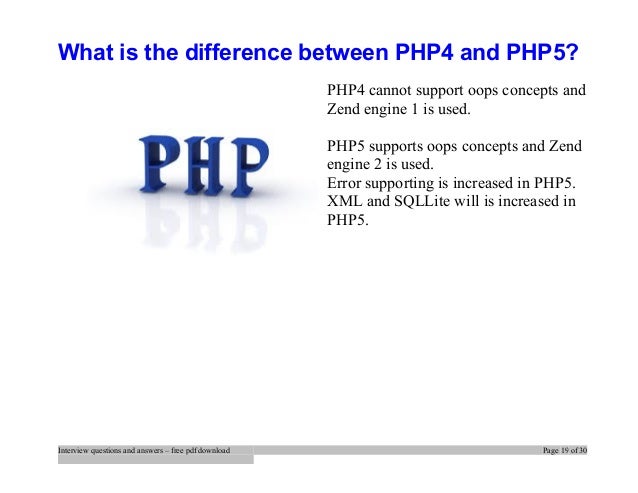 What is the difference between PHP4 and PHP5?

PHP

PHP4 cannot support oops concepts and Zend engine 1 is used.

PHP5 supports oops concepts and Zend engine 2 is used.
Error supporting is increased in PHP5.
XML and SQLLite will is increased in PHP5.

Interview questions and answers – free pdf download

Page 19 of 30